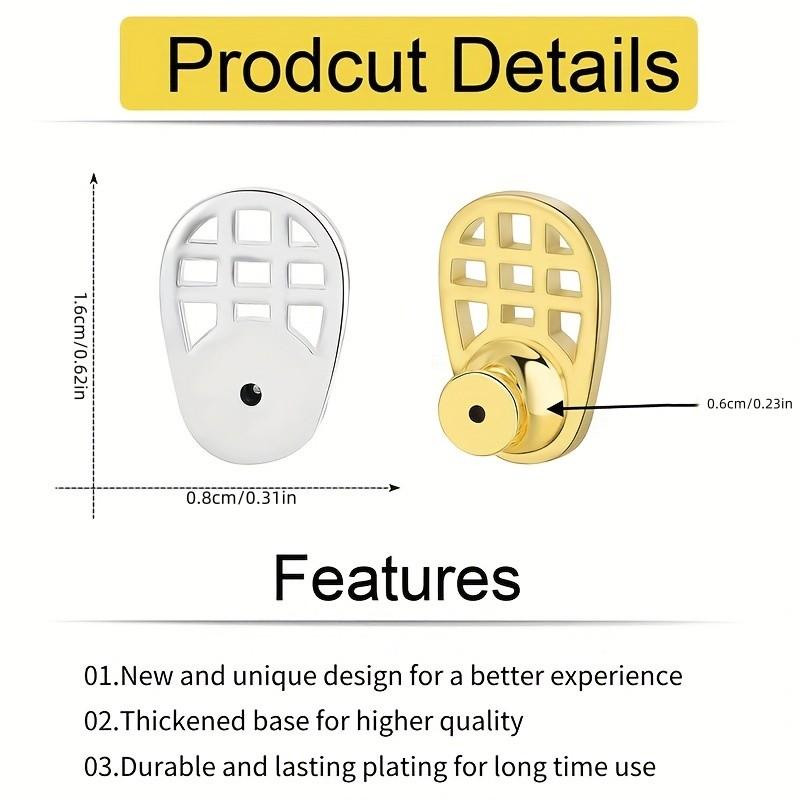 Prodcut Details

1.6cm/0.62in

0.8cm/0.31in

0.6cm/0.23in

Features

01.New and unique design for a better experience

02.Thickened base for higher quality

03.Durable and lasting plating for long time use